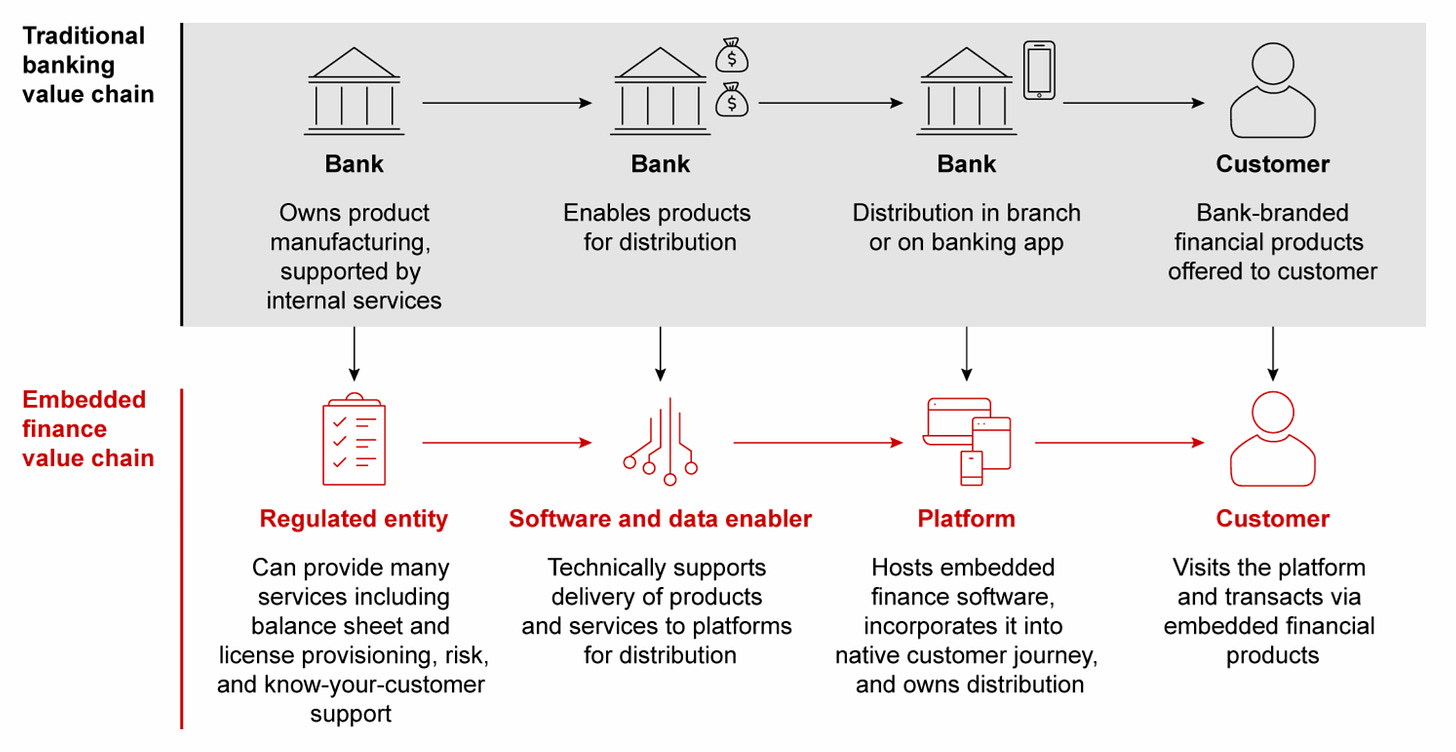 Traditional banking value chain

Bank
Owns product manufacturing, supported by internal services

Bank
Enables products for distribution

Bank
Distribution in branch or on banking app

Customer
Bank-branded financial products offered to customer

Embedded finance value chain

Regulated entity
Can provide many services including balance sheet and license provisioning, risk, and know-your-customer support

Software and data enabler
Technically supports delivery of products and services to platforms for distribution

Platform
Hosts embedded finance software, incorporates it into native customer journey, and owns distribution

Customer
Visits the platform and transacts via embedded financial products